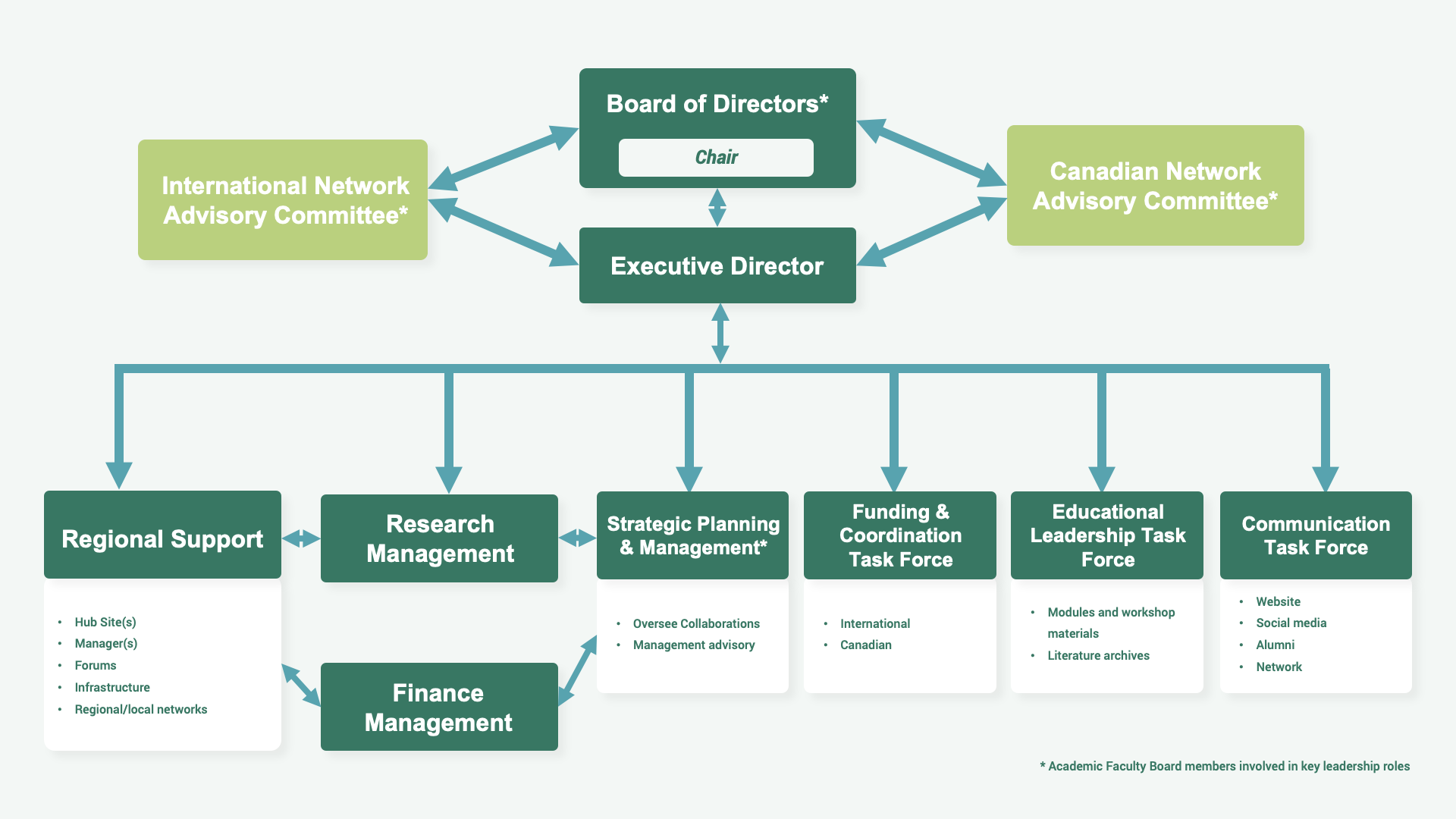 Board of Directors*

Chair

International Network Advisory Committee*

Canadian Network Advisory Committee*

Executive Director

Regional Support

- Hub Site(s)
- Manager(s)
- Forums
- Infrastructure
- Regional/local networks

Research Management

Finance Management

Strategic Planning & Management*

- Oversee Collaborations
- Management advisory

Funding & Coordination Task Force

- International
- Canadian

Educational Leadership Task Force

- Modules and workshop materials
- Literature archives

Communication Task Force

- Website
- Social media
- Alumni
- Network

* Academic Faculty Board members involved in key leadership roles